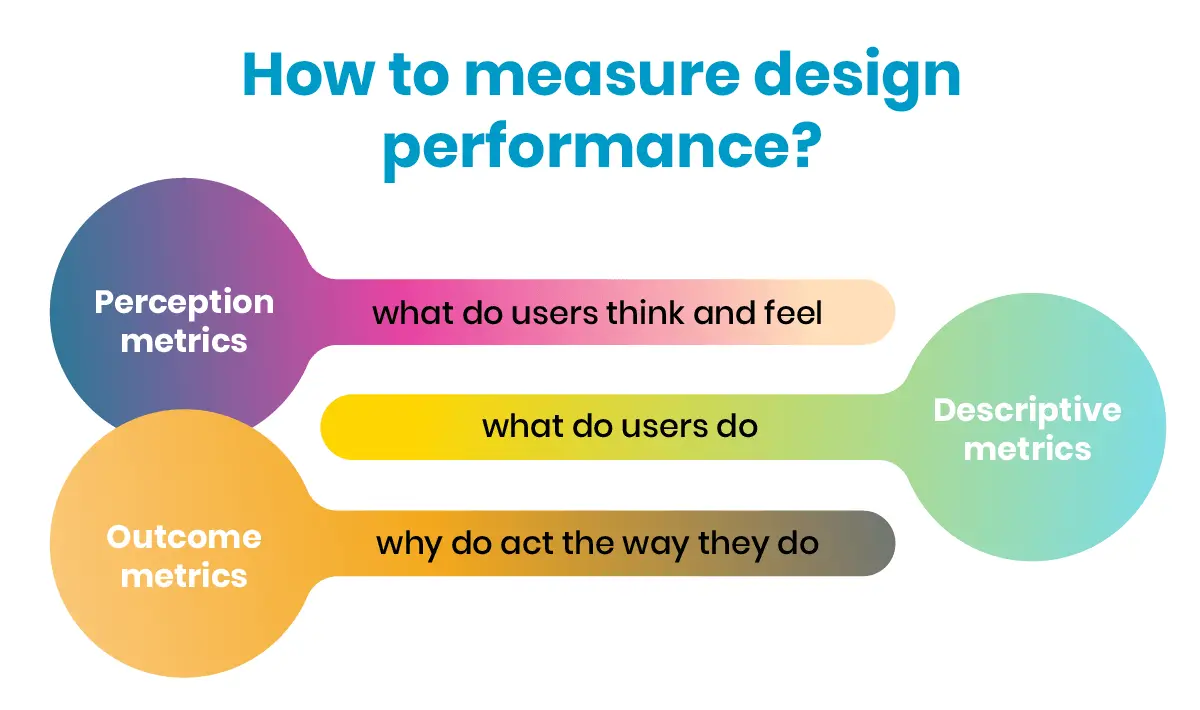 How to measure design performance?

Perception metrics

what do users think and feel

what do users do

Descriptive metrics

Outcome metrics

why do act the way they do